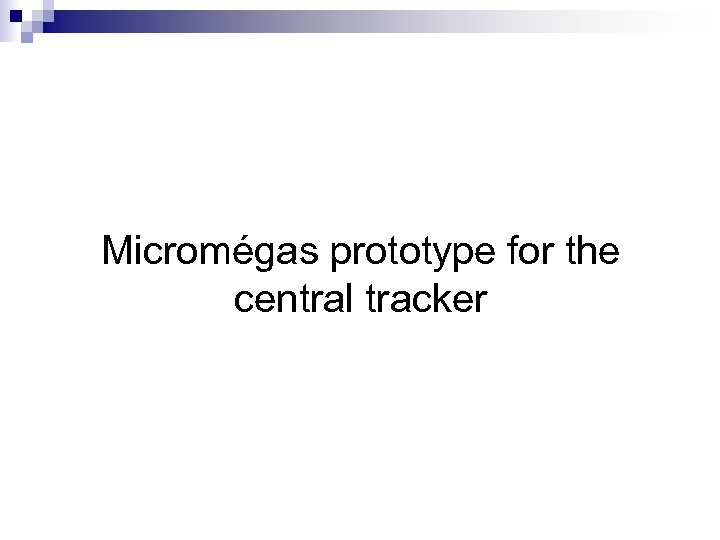 Micromégas prototype for the central tracker